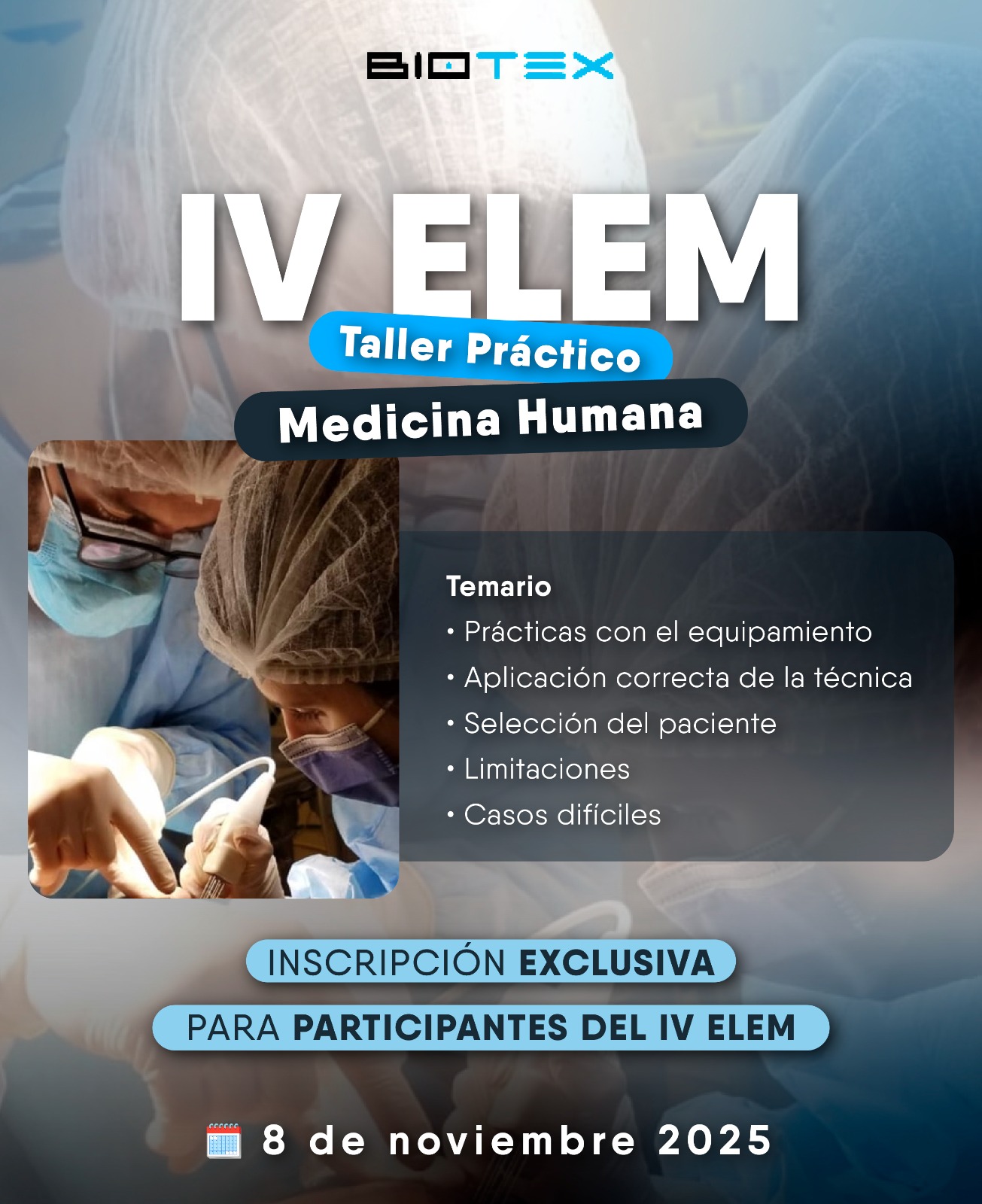 BIOTEX

IV ELEM

Taller Práctico

Medicina Humana

Temario

• Prácticas con el equipamiento
• Aplicación correcta de la técnica
• Selección del paciente
• Limitaciones
• Casos difíciles

INSCRIPCIÓN EXCLUSIVA

PARA PARTICIPANTES DEL IV ELEM

8 de noviembre 2025